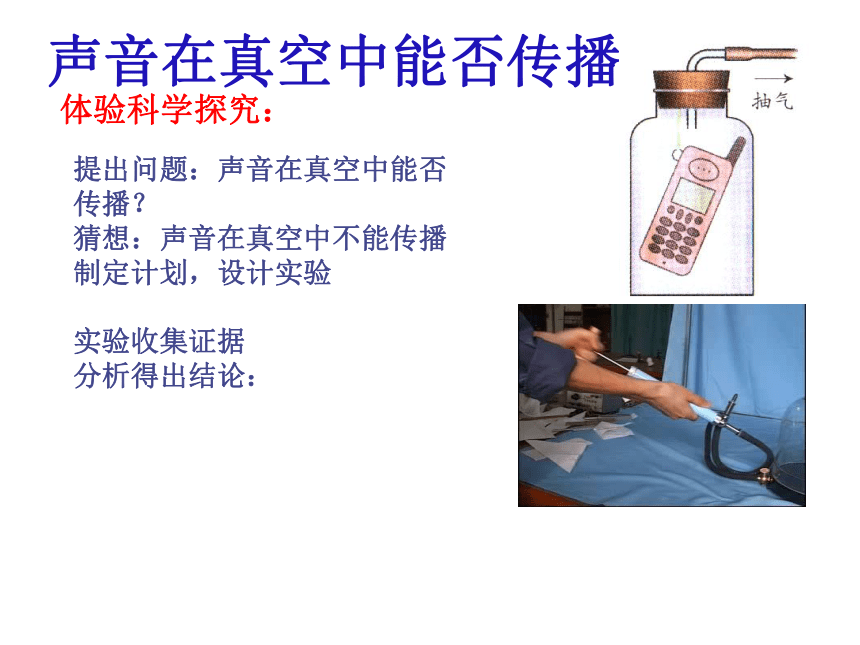 声音在真空中能否传播

体验科学探究：

提出问题：声音在真空中能否传播？
猜想：声音在真空中不能传播
制定计划，设计实验

实验收集证据
分析得出结论：

抽气